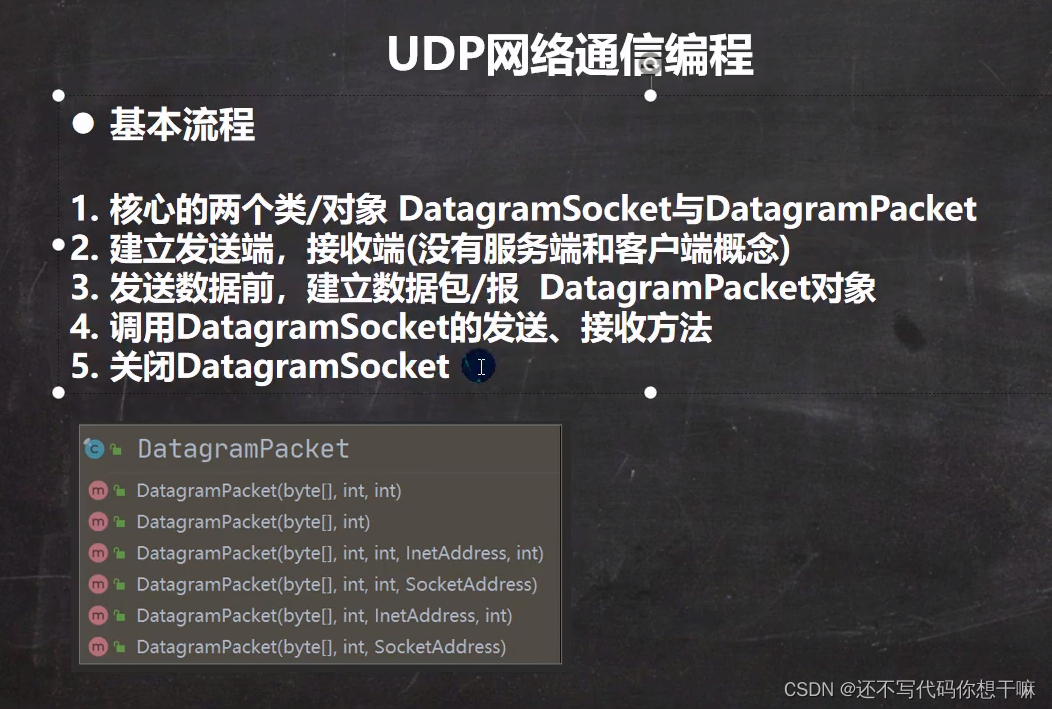 UDP网络通信编程

● 基本流程

1. 核心的两个类/对象 DatagramSocket与DatagramPacket
2. 建立发送端，接收端(没有服务端和客户端概念)
3. 发送数据前，建立数据包/报 DatagramPacket对象
4. 调用DatagramSocket的发送、接收方法
5. 关闭DatagramSocket

DatagramPacket
DatagramPacket(byte[], int, int)
DatagramPacket(byte[], int)
DatagramPacket(byte[], int, int, InetAddress, int)
DatagramPacket(byte[], int, int, SocketAddress)
DatagramPacket(byte[], int, InetAddress, int)
DatagramPacket(byte[], int, SocketAddress)

CSDN @还不写代码你想干嘛